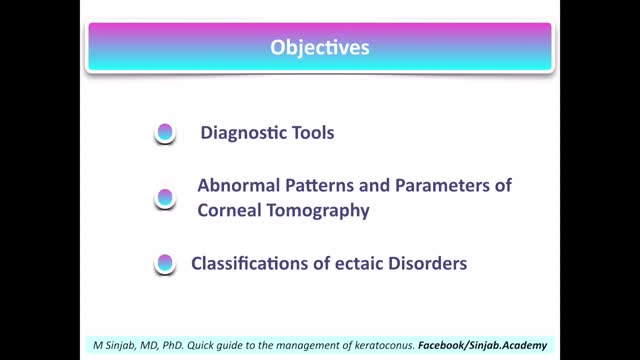 Objectives

Diagnostic Tools

Abnormal Patterns and Parameters of Corneal Tomography

Classifications of ectaic Disorders

M Sinjab, MD, PhD. Quick guide to the management of keratoconus. Facebook/Sinjab.Academy